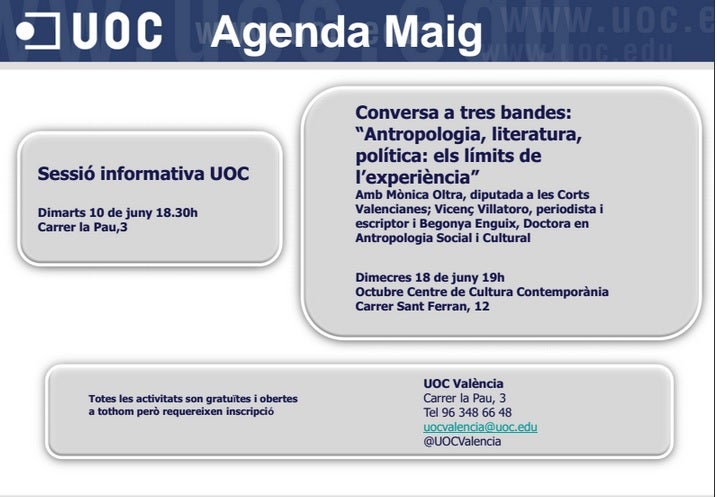 UOC Agenda Maig

www.uoc.edu

Sessió informativa UOC

Dimarts 10 de juny 18.30h
Carrer la Pau,3

Conversa a tres bandes: "Antropologia, literatura, política: els límits de l'experiència"
Amb Mònica Oltra, diputada a les Corts Valencianes; Vicenç Villatoro, periodista i escriptor i Begonya Enguix, Doctora en Antropologia Social i Cultural

Dimecres 18 de juny 19h
Octubre Centre de Cultura Contemporània
Carrer Sant Ferran, 12

Totes les activitats son gratuïtes i obertes a tothom però requereixen inscripció

UOC València
Carrer la Pau, 3
Tel 96 348 66 48
uocvalencia@uoc.edu
@UOCValencia